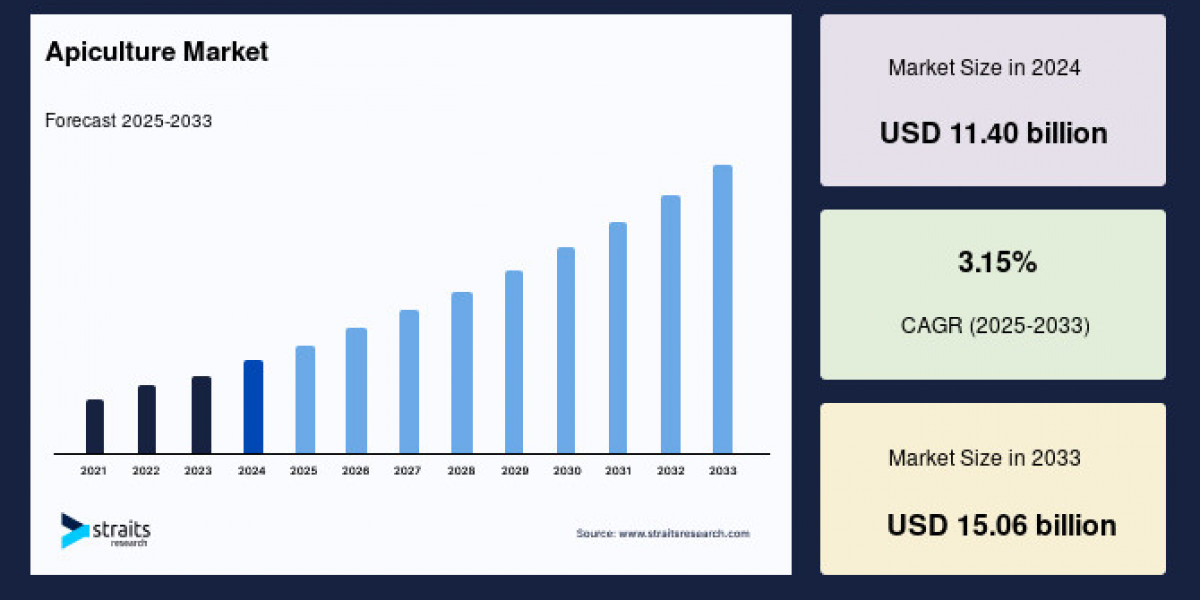 Apiculture Market

Forecast 2025-2033

2021 2022 2023 2024 2025 2026 2027 2028 2029 2030 2031 2032 2033

straits research

Source: www.straitsresearch.com

Market Size in 2024

USD 11.40 billion

3.15%

CAGR (2025-2033)

Market Size in 2033

USD 15.06 billion